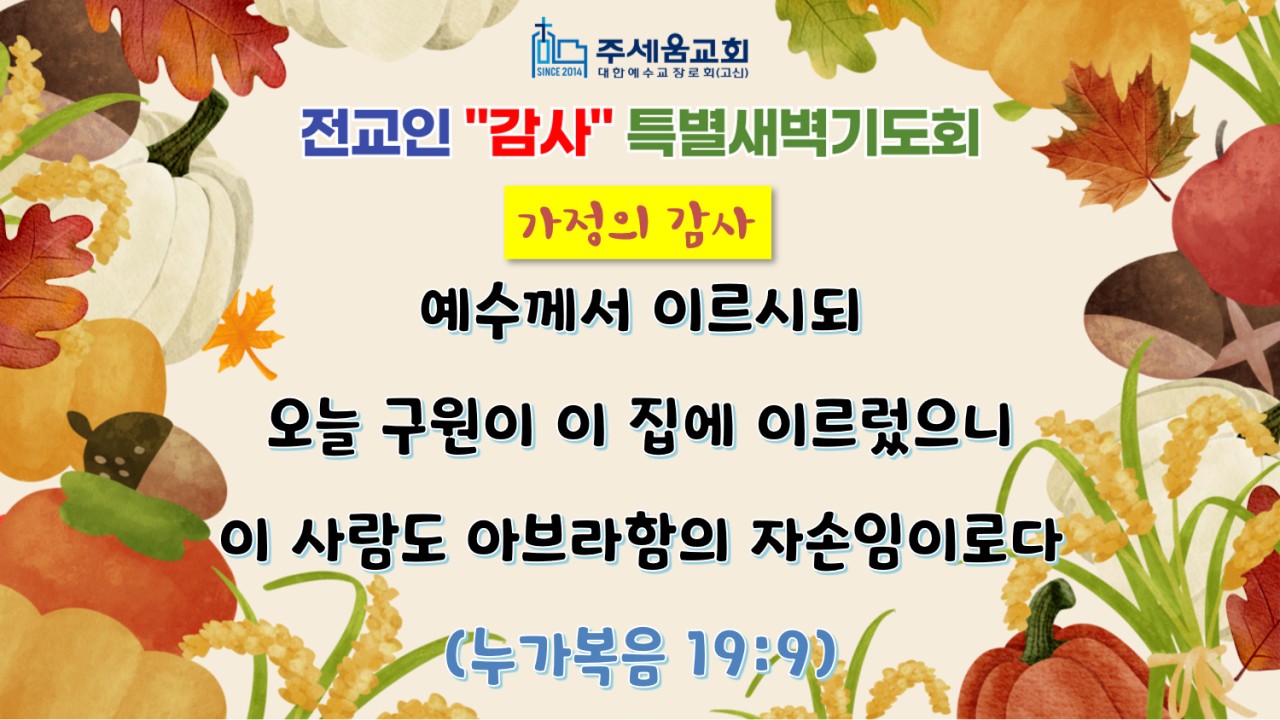 SINCE 2014 주세움교회
대한예수교장로회(고신)

전교인 "감사" 특별새벽기도회

가정의 감사

예수께서 이르시되

오늘 구원이 이 집에 이르렀으니

이 사람도 아브라함의 자손임이로다

(누가복음 19:9)